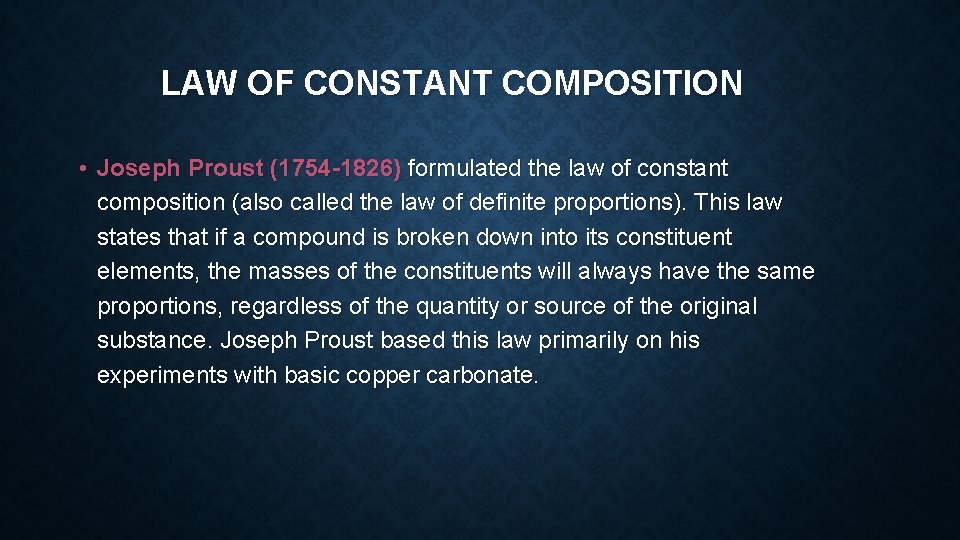 LAW OF CONSTANT COMPOSITION

• Joseph Proust (1754-1826) formulated the law of constant composition (also called the law of definite proportions). This law states that if a compound is broken down into its constituent elements, the masses of the constituents will always have the same proportions, regardless of the quantity or source of the original substance. Joseph Proust based this law primarily on his experiments with basic copper carbonate.